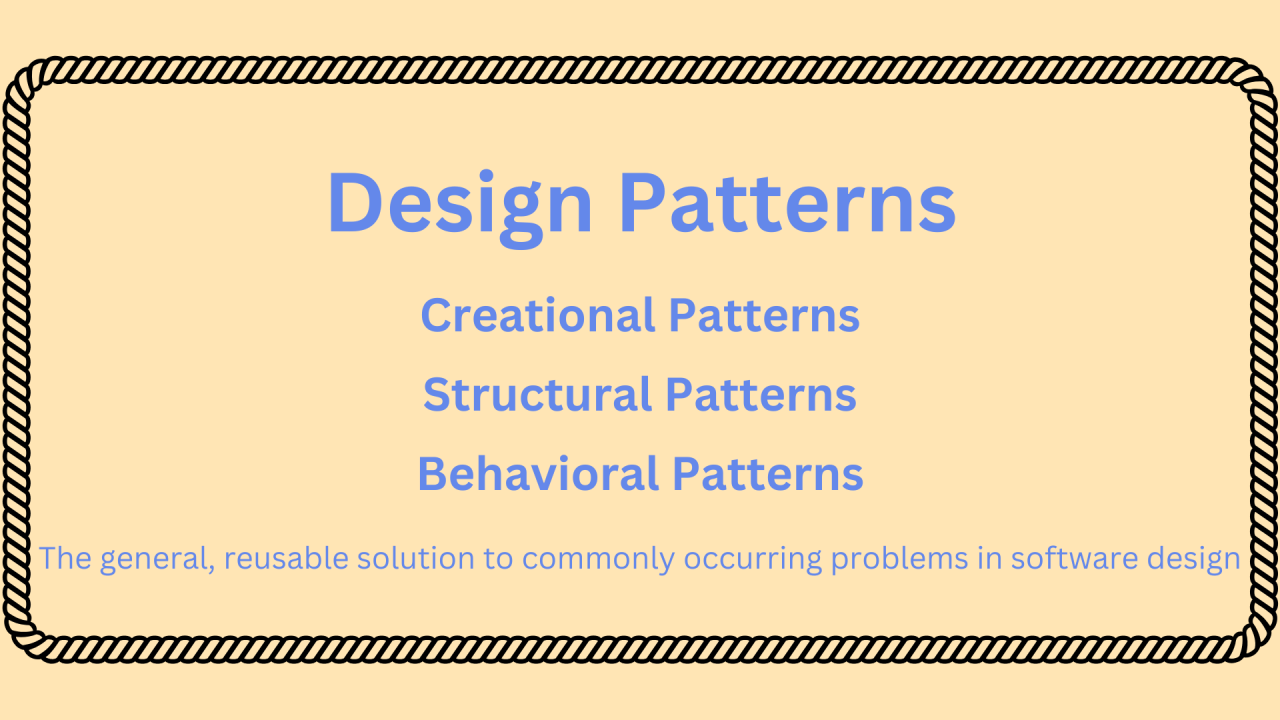 Design Patterns

Creational Patterns

Structural Patterns

Behavioral Patterns

The general, reusable solution to commonly occurring problems in software design